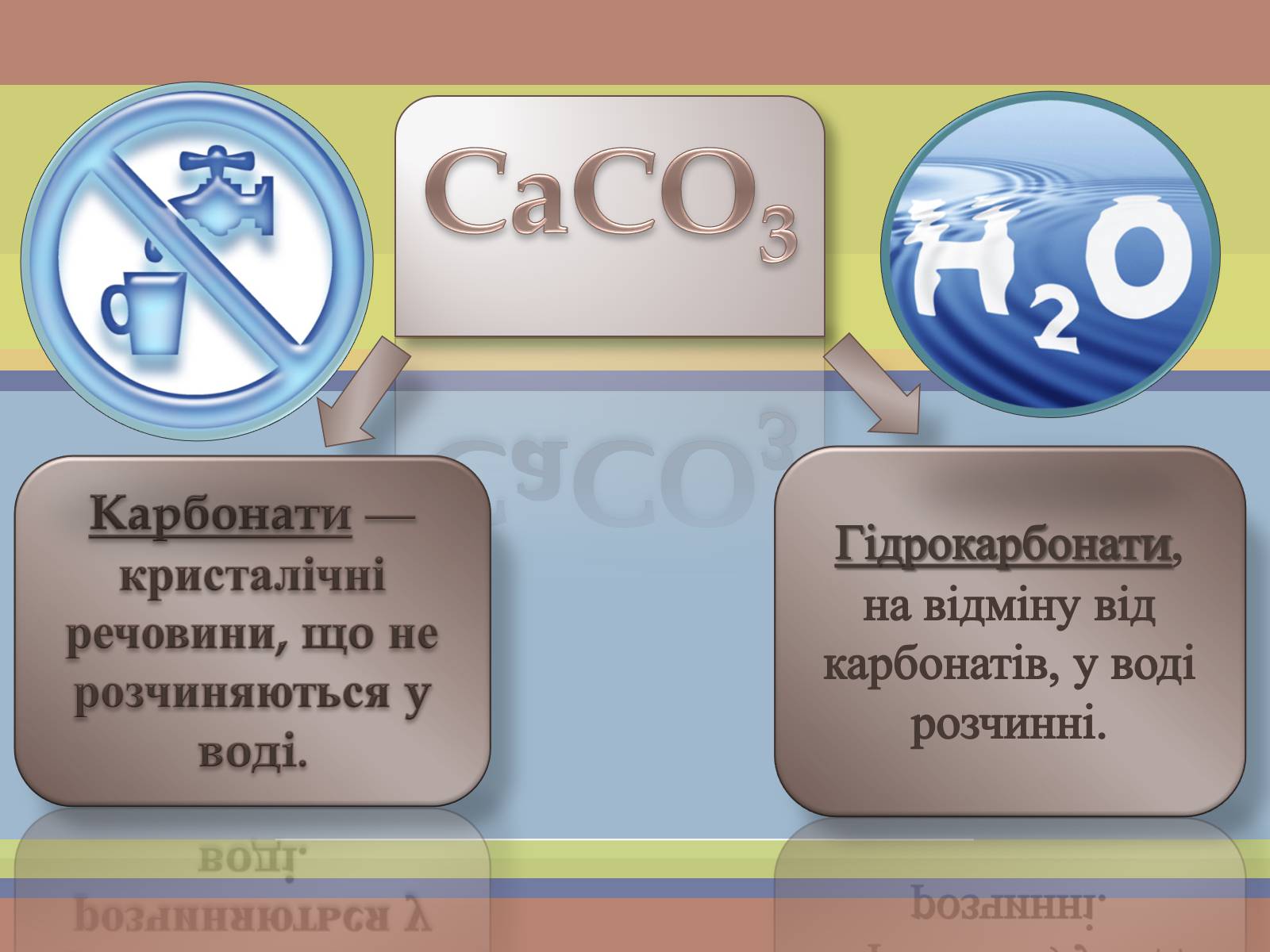 $CaCO_3$

$H_2O$

Карбонати — кристалічні речовини, що не розчиняються у воді.

Гідрокарбонати, на відміну від карбонатів, у воді розчинні.